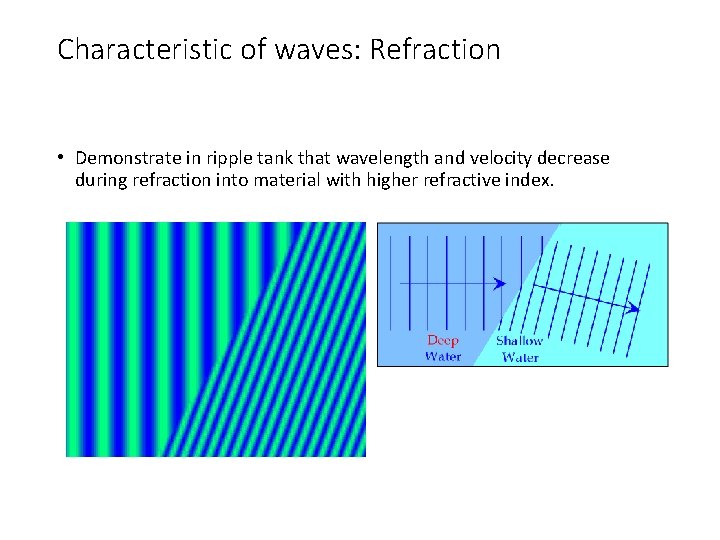 Characteristic of waves: Refraction

• Demonstrate in ripple tank that wavelength and velocity decrease during refraction into material with higher refractive index.

Deep Water

Shallow Water